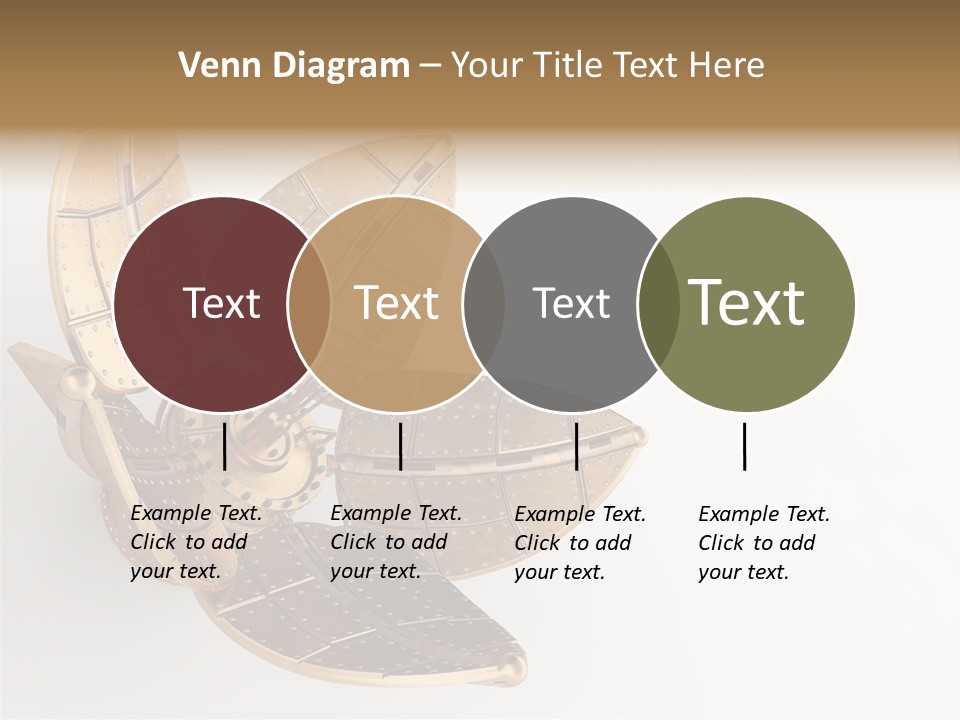 Venn Diagram – Your Title Text Here

Text

Text

Text

Text

Example Text. Click to add your text.

Example Text. Click to add your text.

Example Text. Click to add your text.

Example Text. Click to add your text.